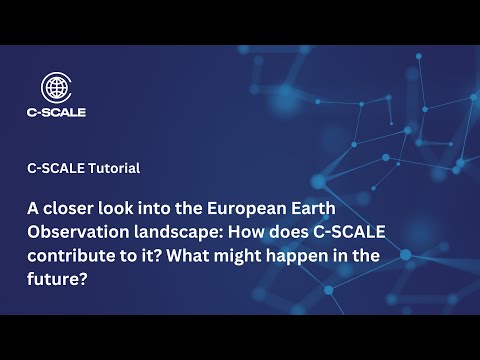 C-SCALE

C-SCALE Tutorial

A closer look into the European Earth Observation landscape: How does C-SCALE contribute to it? What might happen in the future?